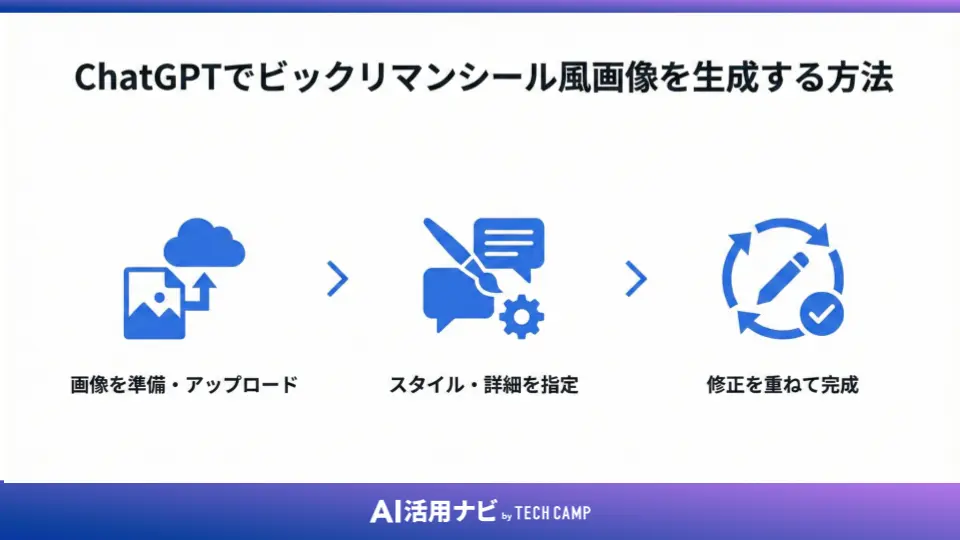 ChatGPTでビックリマンシール風画像を生成する方法

画像を準備・アップロード

スタイル・詳細を指定

修正を重ねて完成

AI活用ナビ by TECH CAMP